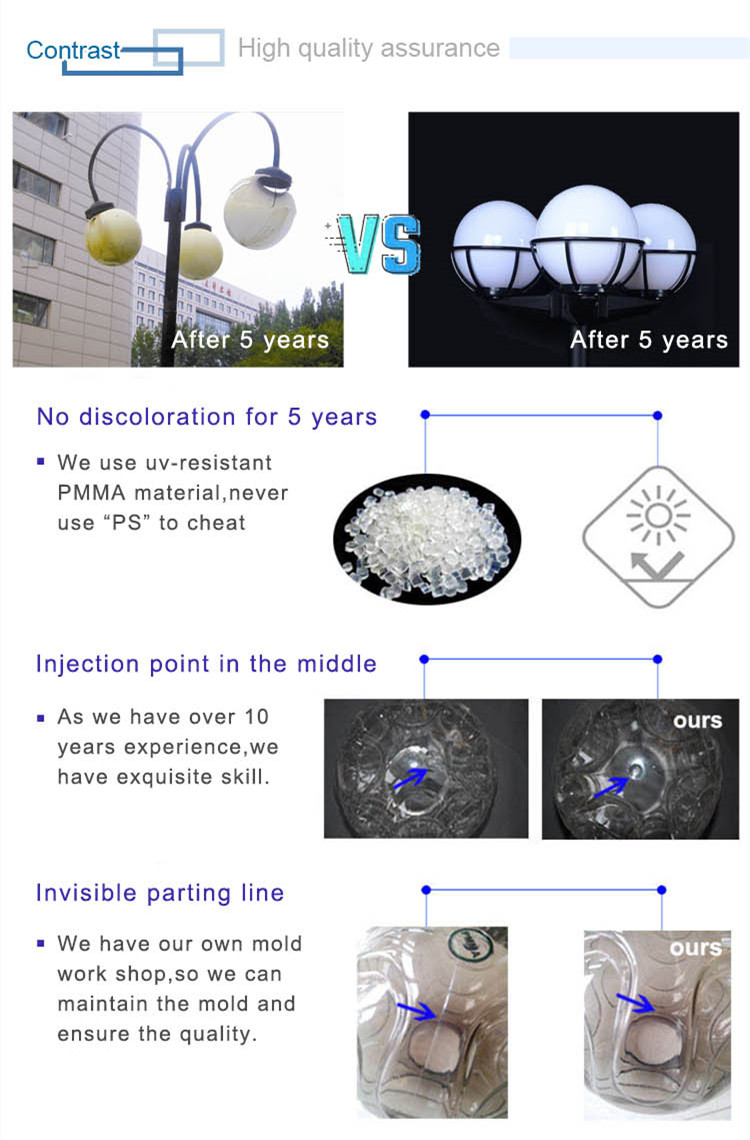 Contrast High quality assurance

After 5 years VS After 5 years

No discoloration for 5 years

▪ We use uv-resistant PMMA material,never use “PS” to cheat

Injection point in the middle

▪ As we have over 10 years experience,we have exquisite skill.

ours

Invisible parting line

▪ We have our own mold work shop,so we can maintain the mold and ensure the quality.

ours